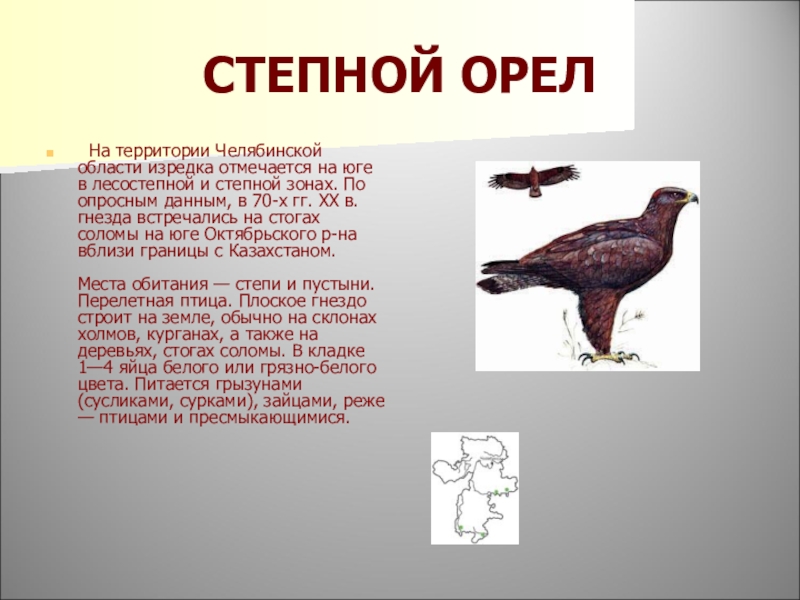 СТЕПНОЙ ОРЕЛ

На территории Челябинской области изредка отмечается на юге в лесостепной и степной зонах. По опросным данным, в 70-х гг. XX в. гнезда встречались на стогах соломы на юге Октябрьского р-на вблизи границы с Казахстаном.

Места обитания — степи и пустыни. Перелетная птица. Плоское гнездо строит на земле, обычно на склонах холмов, курганах, а также на деревьях, стогах соломы. В кладке 1—4 яйца белого или грязно-белого цвета. Питается грызунами (сусликами, сурками), зайцами, реже — птицами и пресмыкающимися.